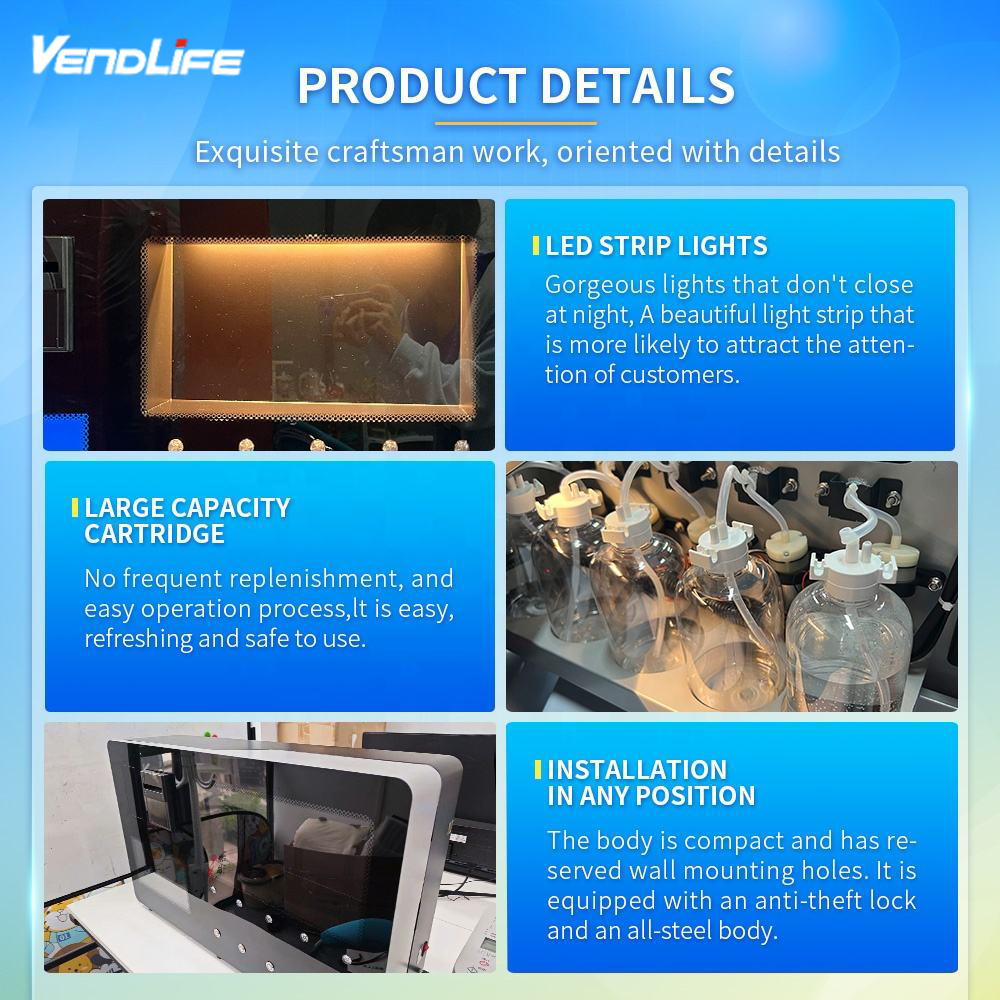 VENDLIFE

PRODUCT DETAILS

Exquisite craftsman work, oriented with details

LED STRIP LIGHTS

Gorgeous lights that don't close at night, A beautiful light strip that is more likely to attract the attention of customers.

LARGE CAPACITY CARTRIDGE

No frequent replenishment, and easy operation process,It is easy, refreshing and safe to use.

INSTALLATION IN ANY POSITION

The body is compact and has reserved wall mounting holes. It is equipped with an anti-theft lock and an all-steel body.